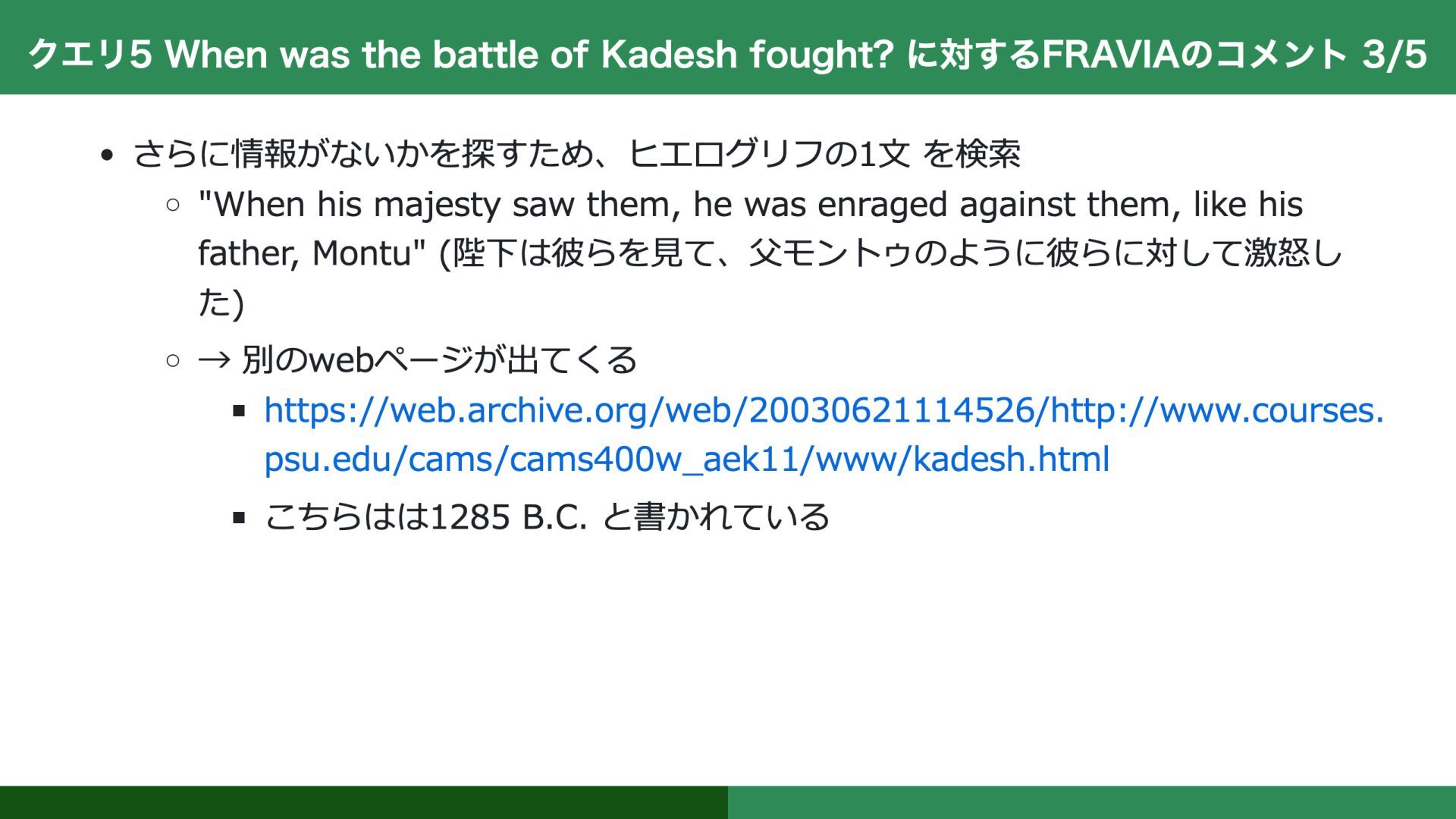 クエリ5 When was the battle of Kadesh fought? に対するFRAVIAのコメント 3/5

- さらに情報がないかを探すため、ヒエログリフの1文 を検索
  - "When his majesty saw them, he was enraged against them, like his father, Montu" (陛下は彼らを見て、父モントゥのように彼らに対して激怒した)
  - → 別のwebページが出てくる
    - https://web.archive.org/web/20030621114526/http://www.courses.psu.edu/cams/cams400w_aek11/www/kadesh.html
    - こちらはは1285 B.C. と書かれている